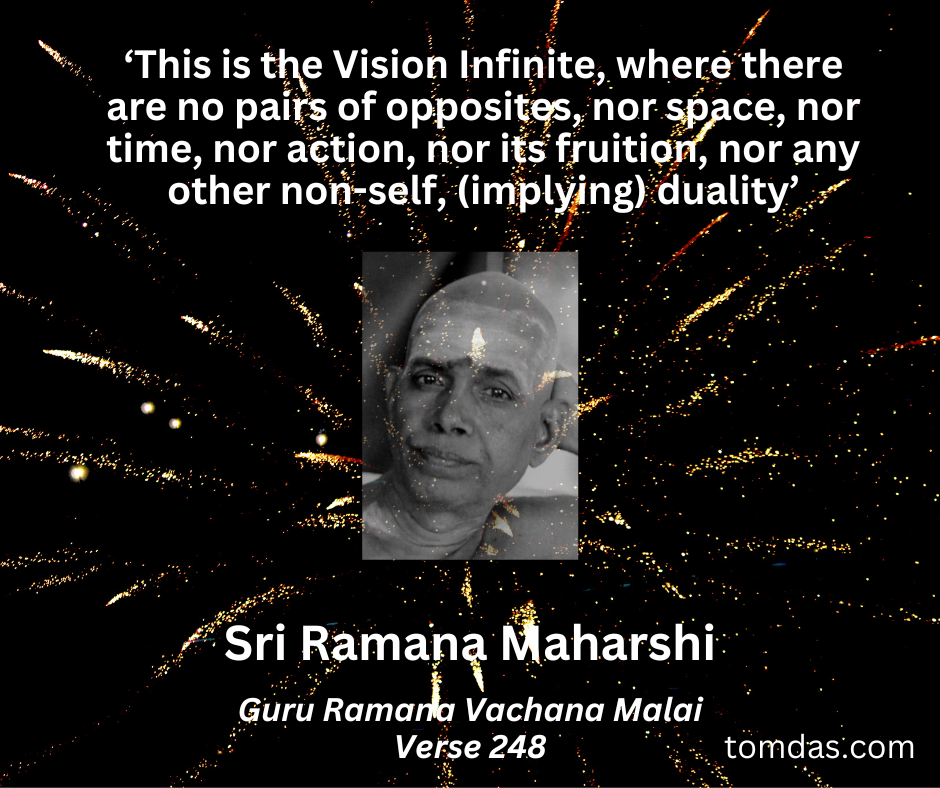 ‘This is the Vision Infinite, where there are no pairs of opposites, nor space, nor time, nor action, nor its fruition, nor any other non-self, (implying) duality’

Sri Ramana Maharshi

Guru Ramana Vachana Malai
Verse 248

tomdas.com